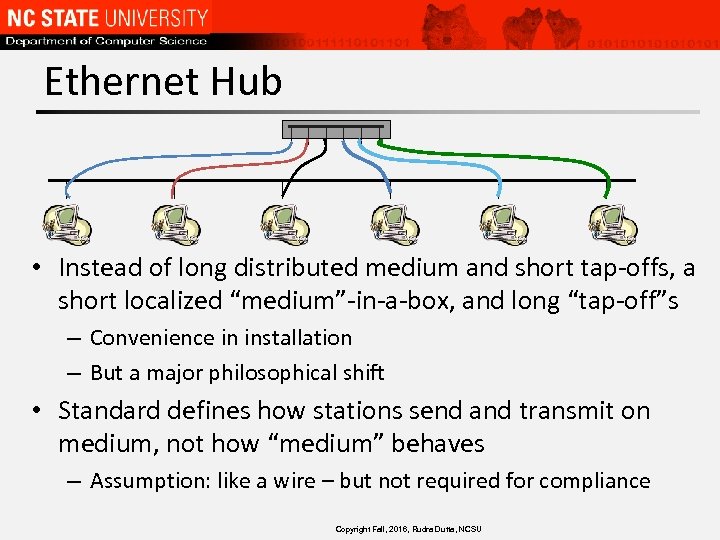 NC STATE UNIVERSITY
Department of Computer Science

Ethernet Hub

• Instead of long distributed medium and short tap-offs, a short localized “medium”-in-a-box, and long “tap-off”s
– Convenience in installation
– But a major philosophical shift
• Standard defines how stations send and transmit on medium, not how “medium” behaves
– Assumption: like a wire – but not required for compliance

Copyright Fall, 2016, Rudra Dutta, NCSU